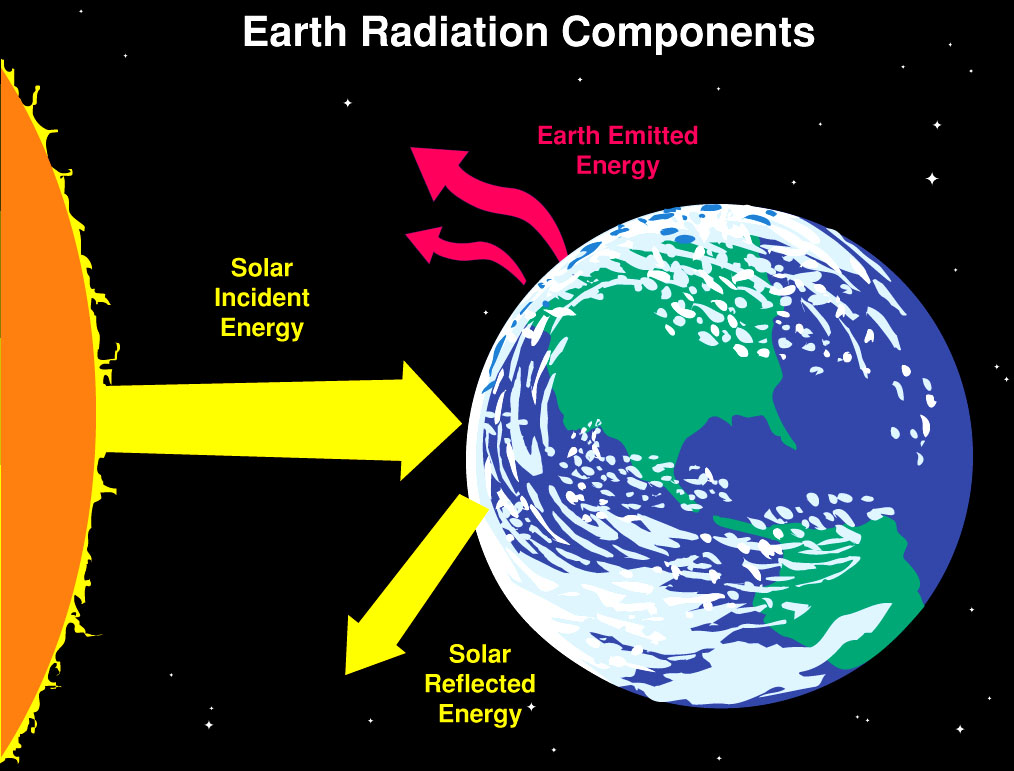 Earth Radiation Components

Earth Emitted Energy

Solar Incident Energy

Solar Reflected Energy